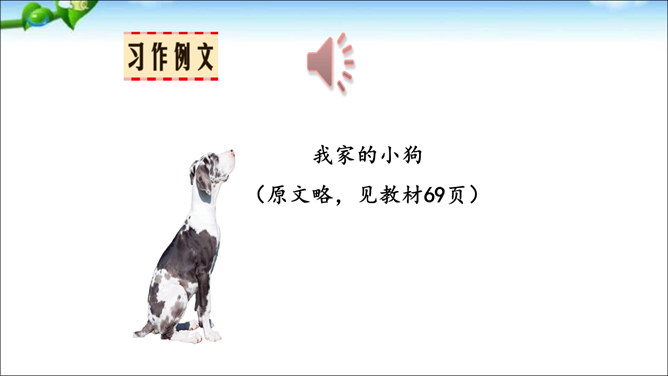 习作例文

我家的小狗

（原文略，见教材69页）